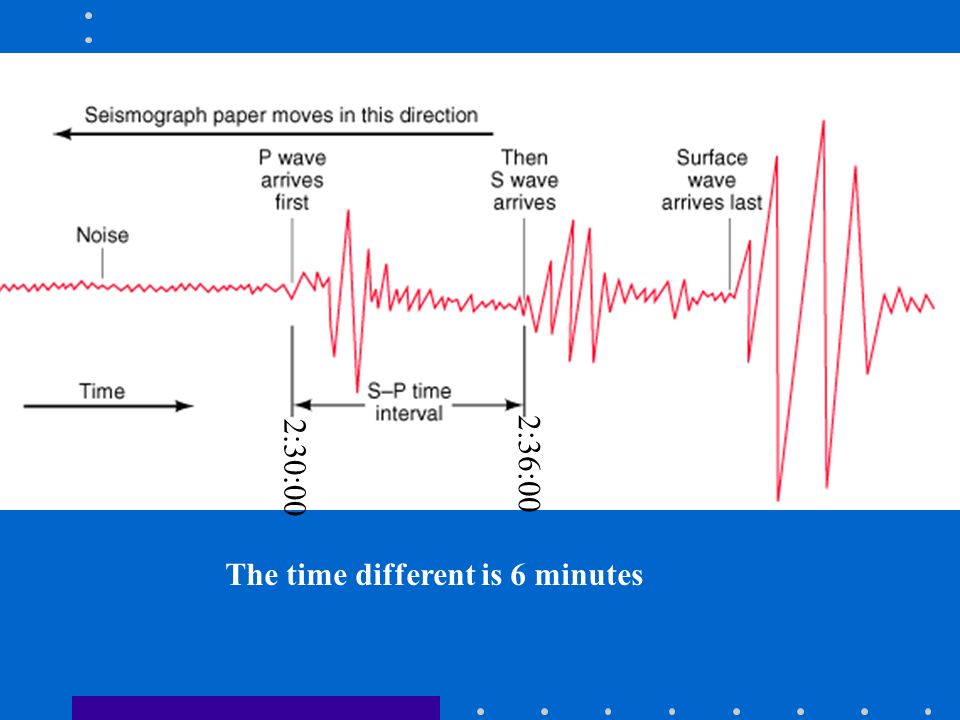 Seismograph paper moves in this direction

P wave arrives first

Then S wave arrives

Surface wave arrives last

Noise

Time

S–P time interval

2:30:00

2:36:00

The time different is 6 minutes